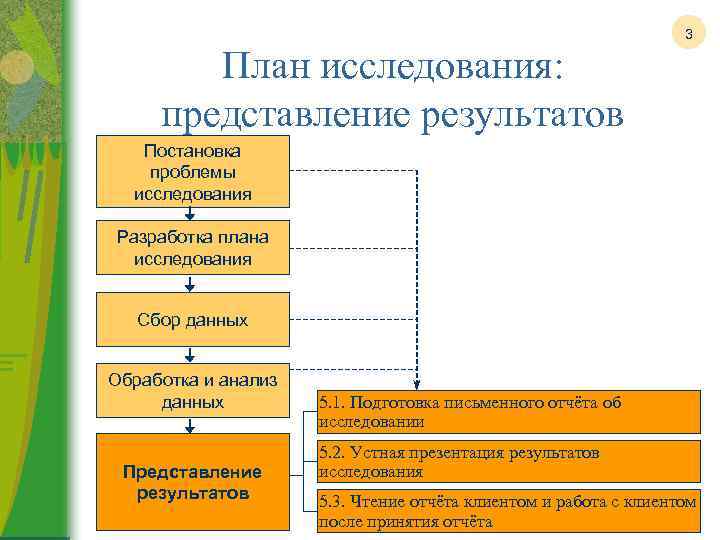 3

План исследования: представление результатов

Постановка проблемы исследования

Разработка плана исследования

Сбор данных

Обработка и анализ данных

Представление результатов

5.1. Подготовка письменного отчёта об исследовании

5.2. Устная презентация результатов исследования

5.3. Чтение отчёта клиентом и работа с клиентом после принятия отчёта